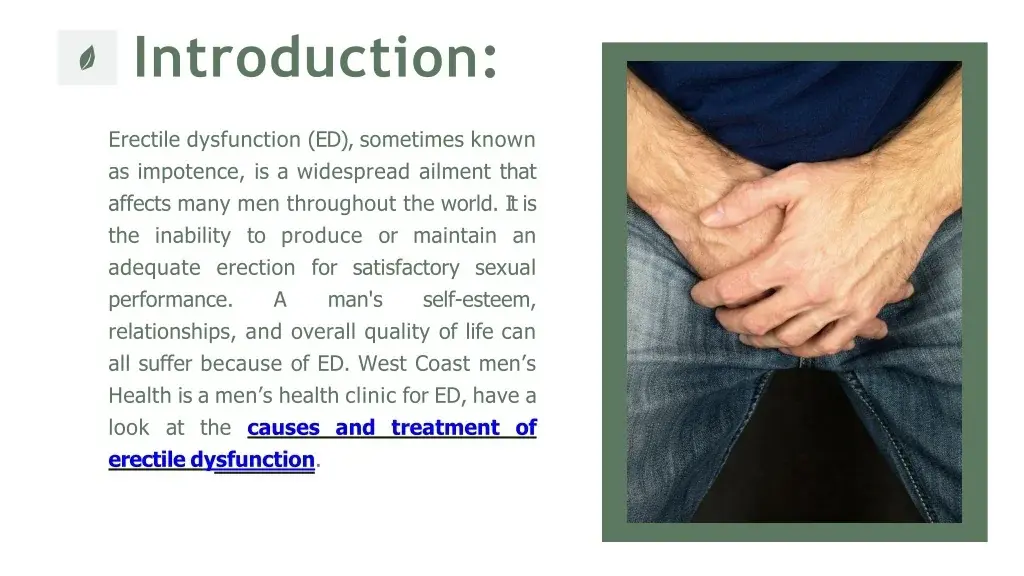 Introduction:

Erectile dysfunction (ED), sometimes known as impotence, is a widespread ailment that affects many men throughout the world. It is the inability to produce or maintain an adequate erection for satisfactory sexual performance. A man's self-esteem, relationships, and overall quality of life can all suffer because of ED. West Coast men’s Health is a men’s health clinic for ED, have a look at the causes and treatment of erectile dysfunction.